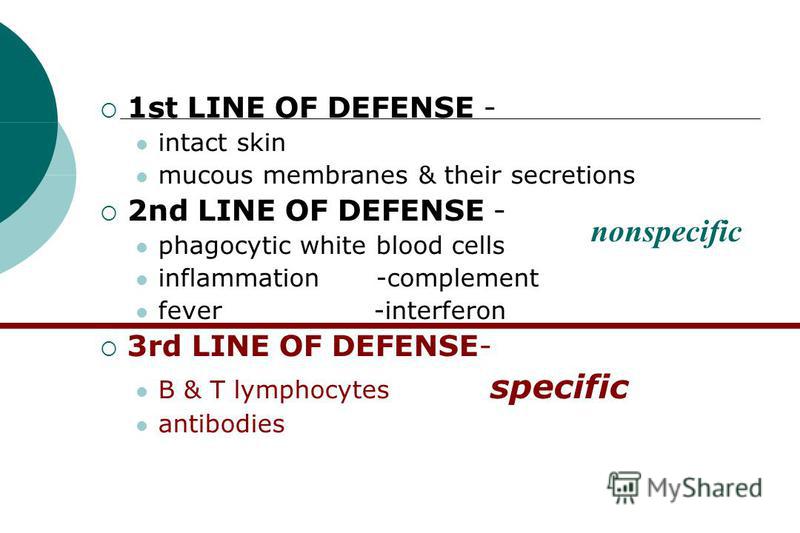 1st LINE OF DEFENSE -

intact skin

mucous membranes & their secretions

2nd LINE OF DEFENSE -

nonspecific

phagocytic white blood cells

inflammation -complement

fever -interferon

3rd LINE OF DEFENSE-

B & T lymphocytes

specific

antibodies

MyShared